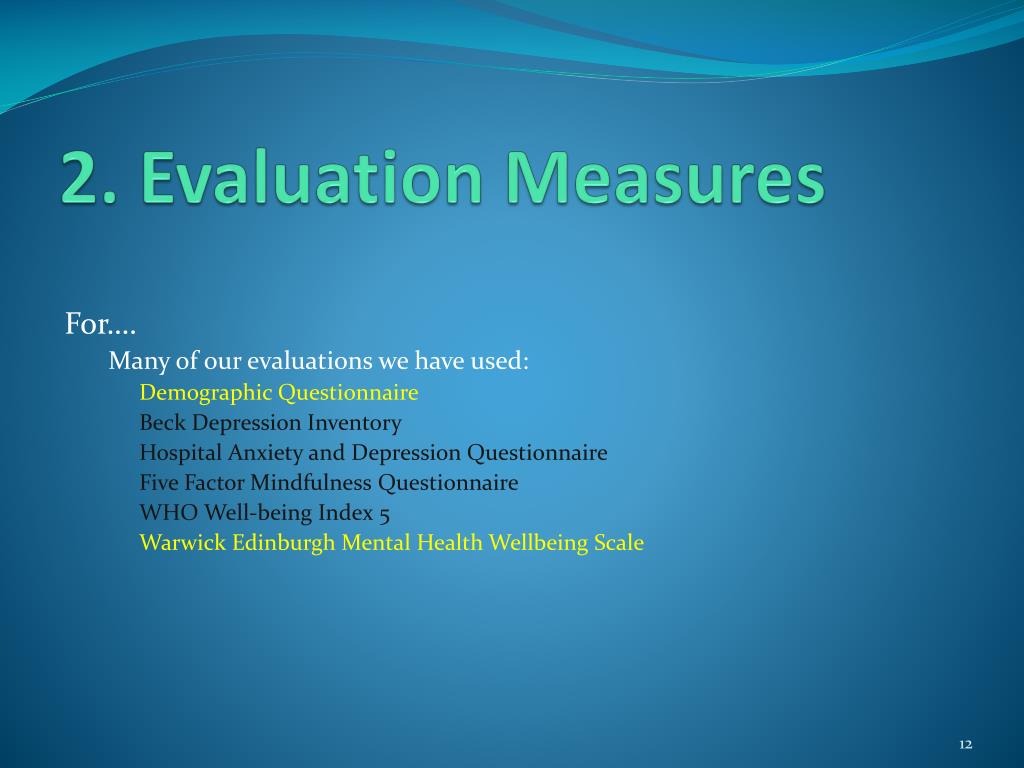 2. Evaluation Measures

For….

Many of our evaluations we have used:

Demographic Questionnaire
Beck Depression Inventory
Hospital Anxiety and Depression Questionnaire
Five Factor Mindfulness Questionnaire
WHO Well-being Index 5
Warwick Edinburgh Mental Health Wellbeing Scale

12